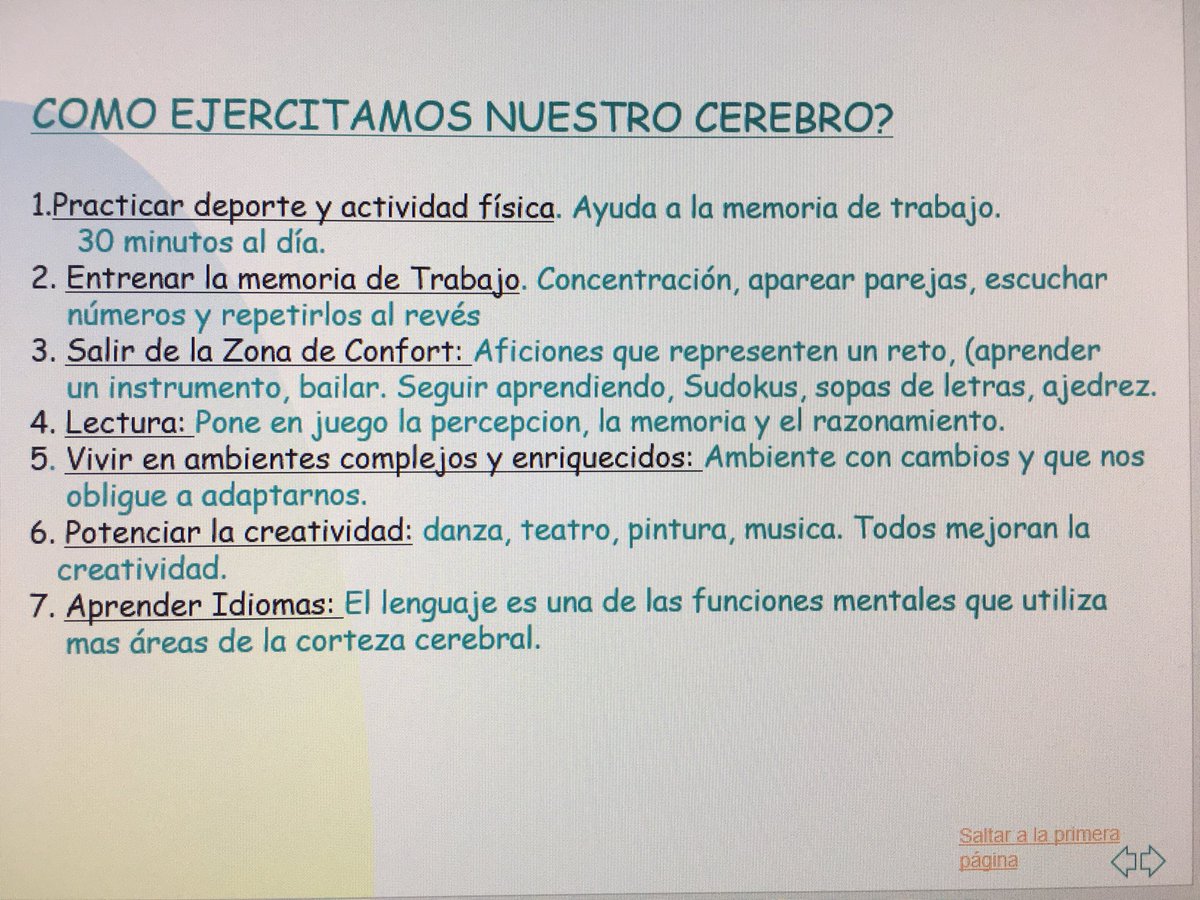 COMO EJERCITAMOS NUESTRO CEREBRO?

1.Practicar deporte y actividad física. Ayuda a la memoria de trabajo. 30 minutos al día.
2. Entrenar la memoria de Trabajo. Concentración, aparear parejas, escuchar números y repetirlos al revés
3. Salir de la Zona de Confort: Aficiones que representen un reto, (aprender un instrumento, bailar. Seguir aprendiendo, Sudokus, sopas de letras, ajedrez.
4. Lectura: Pone en juego la percepcion, la memoria y el razonamiento.
5. Vivir en ambientes complejos y enriquecidos: Ambiente con cambios y que nos obligue a adaptarnos.
6. Potenciar la creatividad: danza, teatro, pintura, musica. Todos mejoran la creatividad.
7. Aprender Idiomas: El lenguaje es una de las funciones mentales que utiliza mas áreas de la corteza cerebral.

Saltar a la primera página